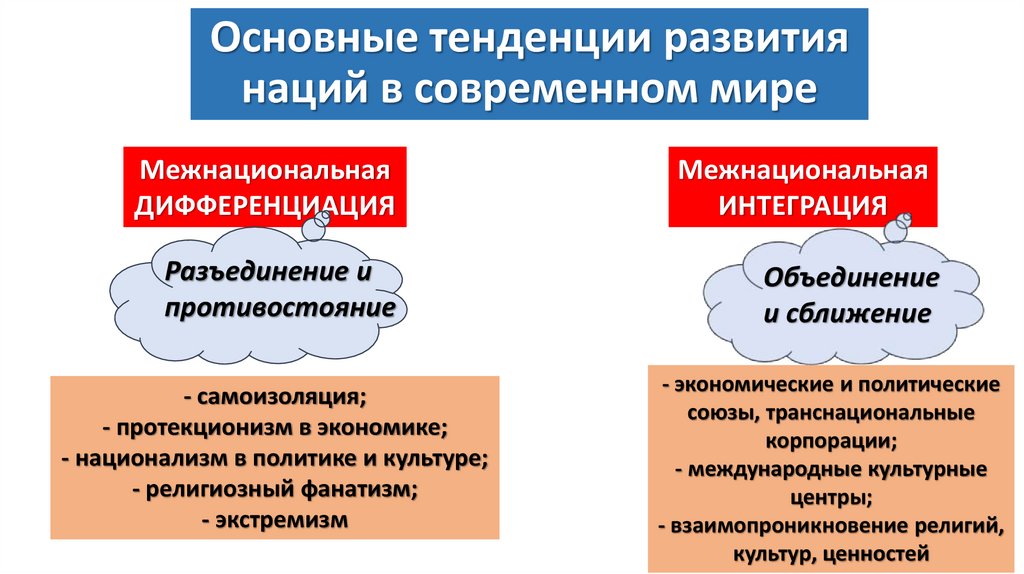 Основные тенденции развития наций в современном мире

Межнациональная ДИФФЕРЕНЦИАЦИЯ

Разъединение и противостояние

- самоизоляция;
- протекционизм в экономике;
- национализм в политике и культуре;
- религиозный фанатизм;
- экстремизм

Межнациональная ИНТЕГРАЦИЯ

Объединение и сближение

- экономические и политические союзы, транснациональные корпорации;
- международные культурные центры;
- взаимопроникновение религий, культур, ценностей